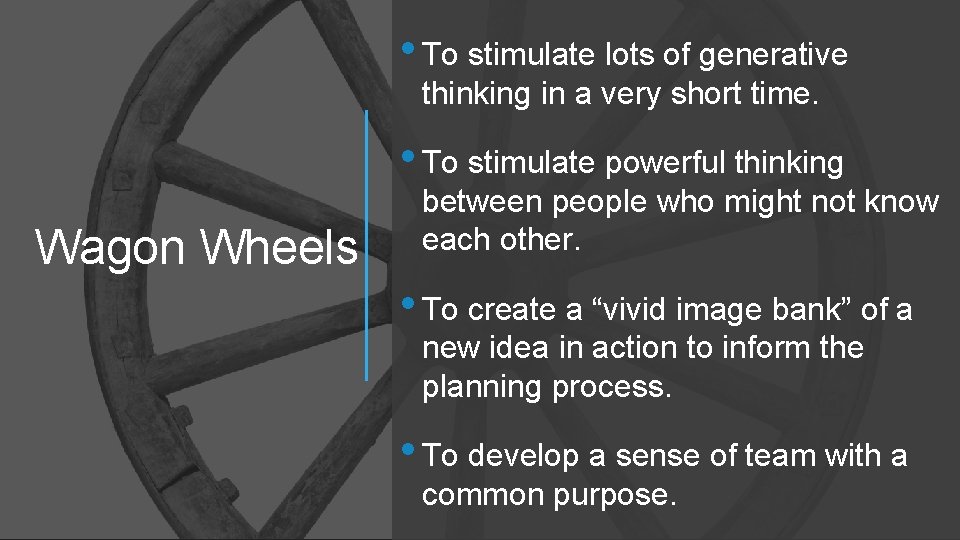 Wagon Wheels

• To stimulate lots of generative thinking in a very short time.

• To stimulate powerful thinking between people who might not know each other.

• To create a “vivid image bank” of a new idea in action to inform the planning process.

• To develop a sense of team with a common purpose.